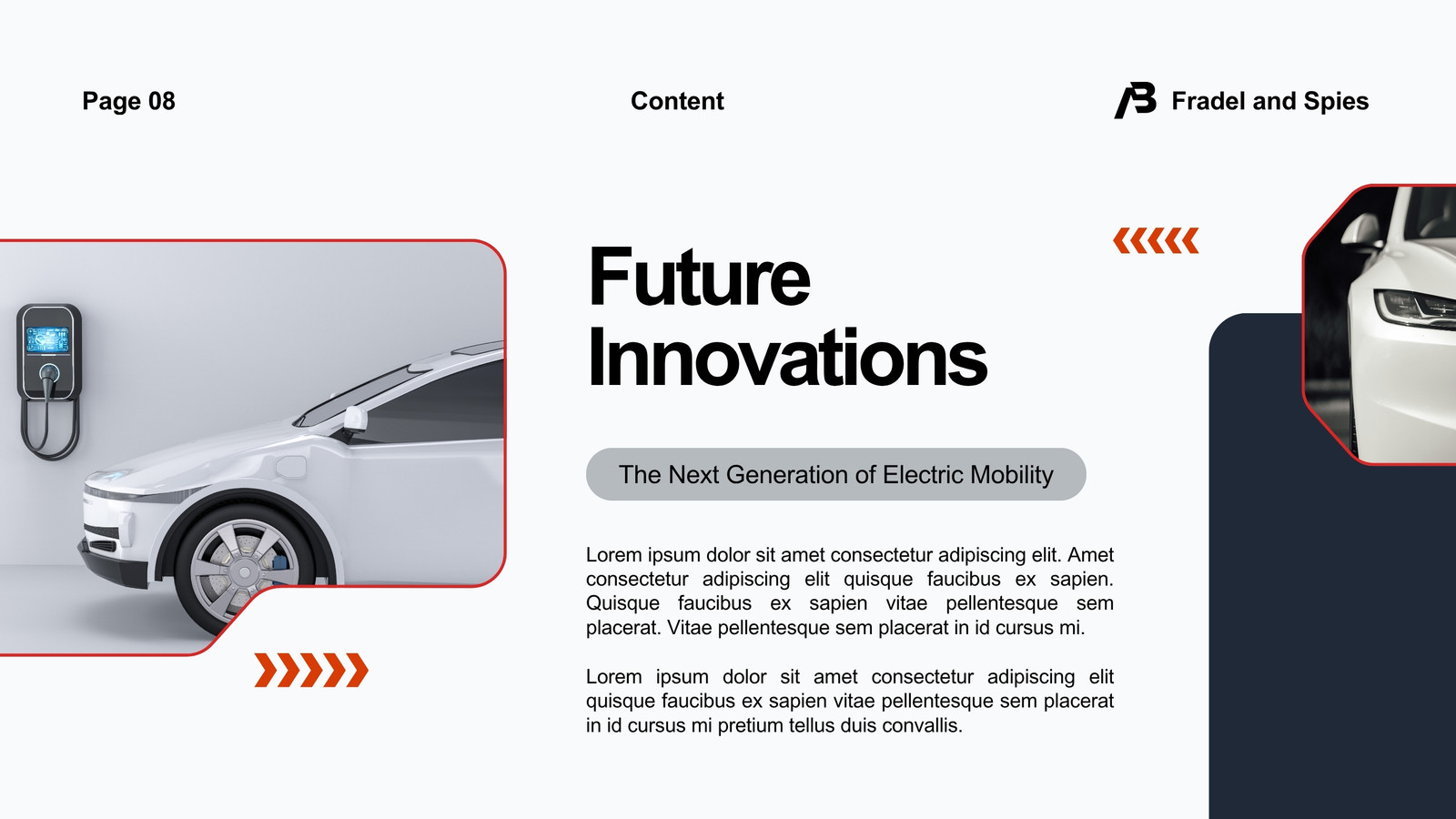 Page 08

Content

Fradel and Spies

Future Innovations

The Next Generation of Electric Mobility

Lorem ipsum dolor sit amet consectetur adipiscing elit. Amet consectetur adipiscing elit quisque faucibus ex sapien. Quisque faucibus ex sapien vitae pellentesque sem placerat. Vitae pellentesque sem placerat in id cursus mi.

Lorem ipsum dolor sit amet consectetur adipiscing elit quisque faucibus ex sapien vitae pellentesque sem placerat in id cursus mi pretium tellus duis convallis.